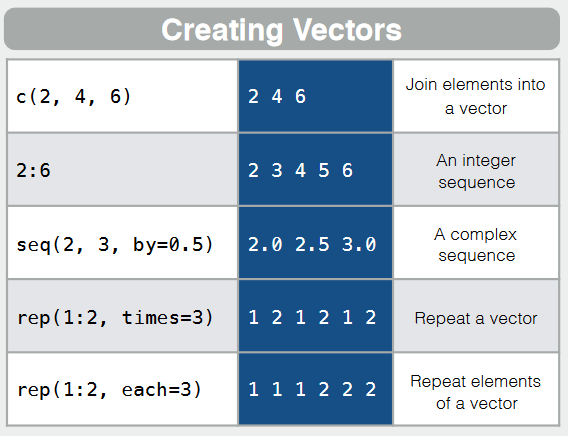 Creating Vectors

| | | |
|---|---|---|
| c(2, 4, 6) | 2 4 6 | Join elements into a vector |
| 2:6 | 2 3 4 5 6 | An integer sequence |
| seq(2, 3, by=0.5) | 2.0 2.5 3.0 | A complex sequence |
| rep(1:2, times=3) | 1 2 1 2 1 2 | Repeat a vector |
| rep(1:2, each=3) | 1 1 1 2 2 2 | Repeat elements of a vector |